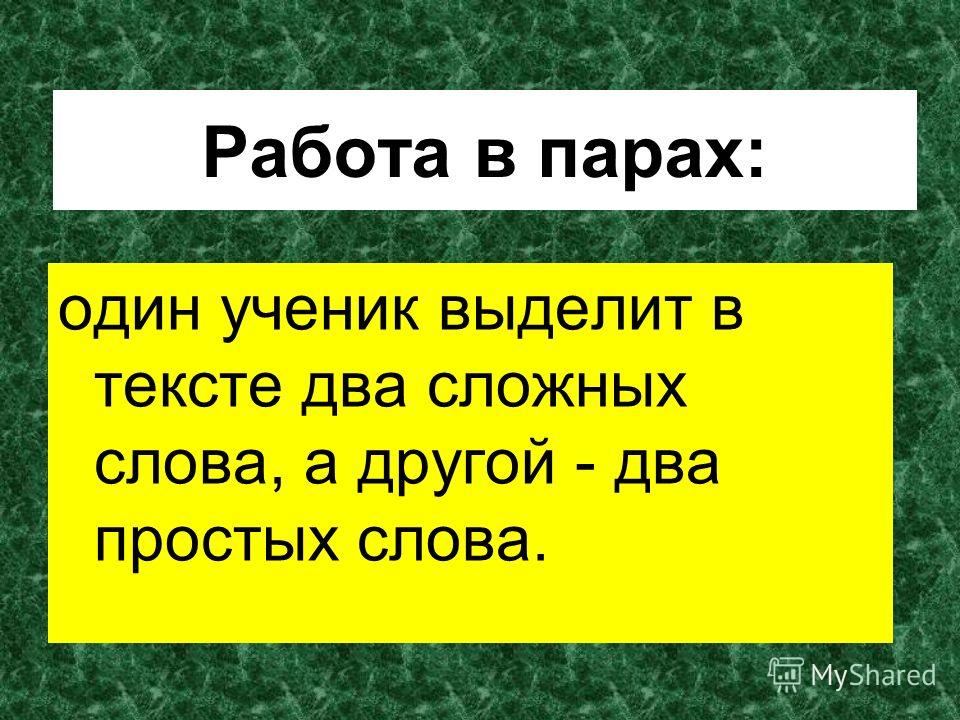 Работа в парах:

один ученик выделит в тексте два сложных слова, а другой - два простых слова.

MyShared